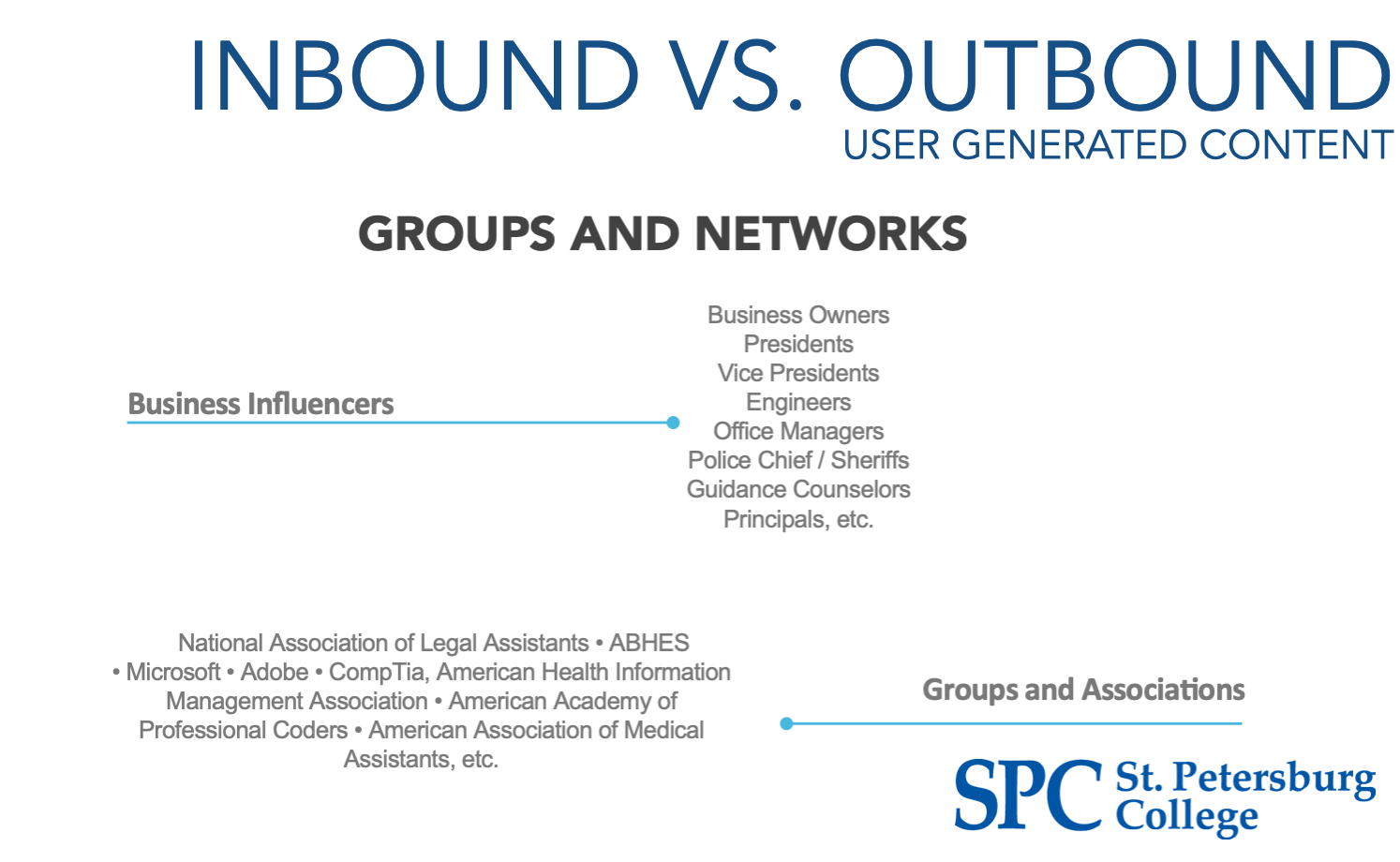 INBOUND VS. OUTBOUND
USER GENERATED CONTENT

GROUPS AND NETWORKS

Business Influencers

Business Owners
Presidents
Vice Presidents
Engineers
Office Managers
Police Chief / Sheriffs
Guidance Counselors
Principals, etc.

National Association of Legal Assistants • ABHES • Microsoft • Adobe • CompTia, American Health Information Management Association • American Academy of Professional Coders • American Association of Medical Assistants, etc.

Groups and Associations

SPC St. Petersburg College